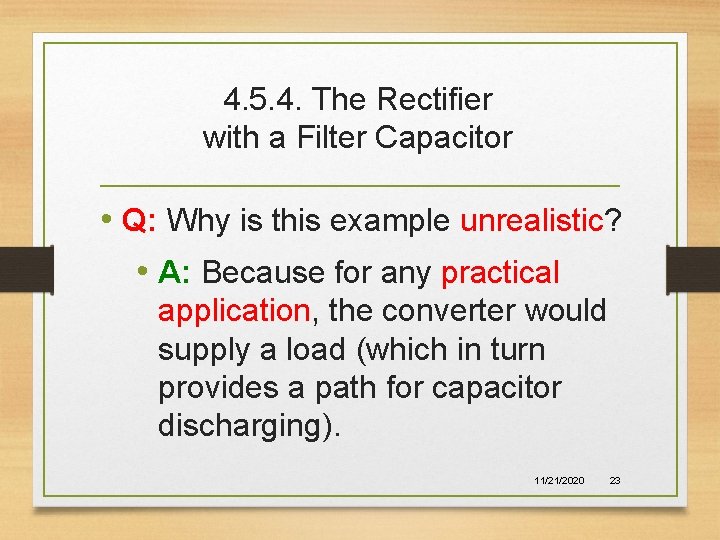 4.5.4. The Rectifier with a Filter Capacitor

• Q: Why is this example unrealistic?

• A: Because for any practical application, the converter would supply a load (which in turn provides a path for capacitor discharging).

11/21/2020 23